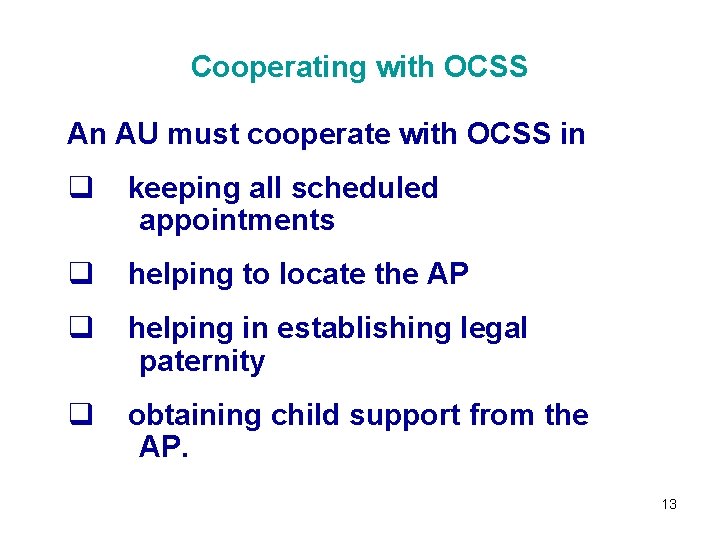 Cooperating with OCSS

An AU must cooperate with OCSS in

❑ keeping all scheduled appointments

❑ helping to locate the AP

❑ helping in establishing legal paternity

❑ obtaining child support from the AP.

13